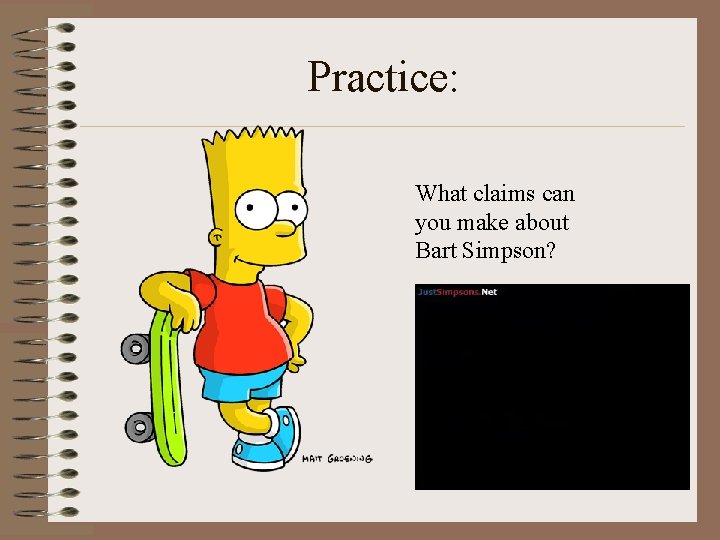 Practice:

What claims can you make about Bart Simpson?

JustSimpsons.Net

MATT GROENING